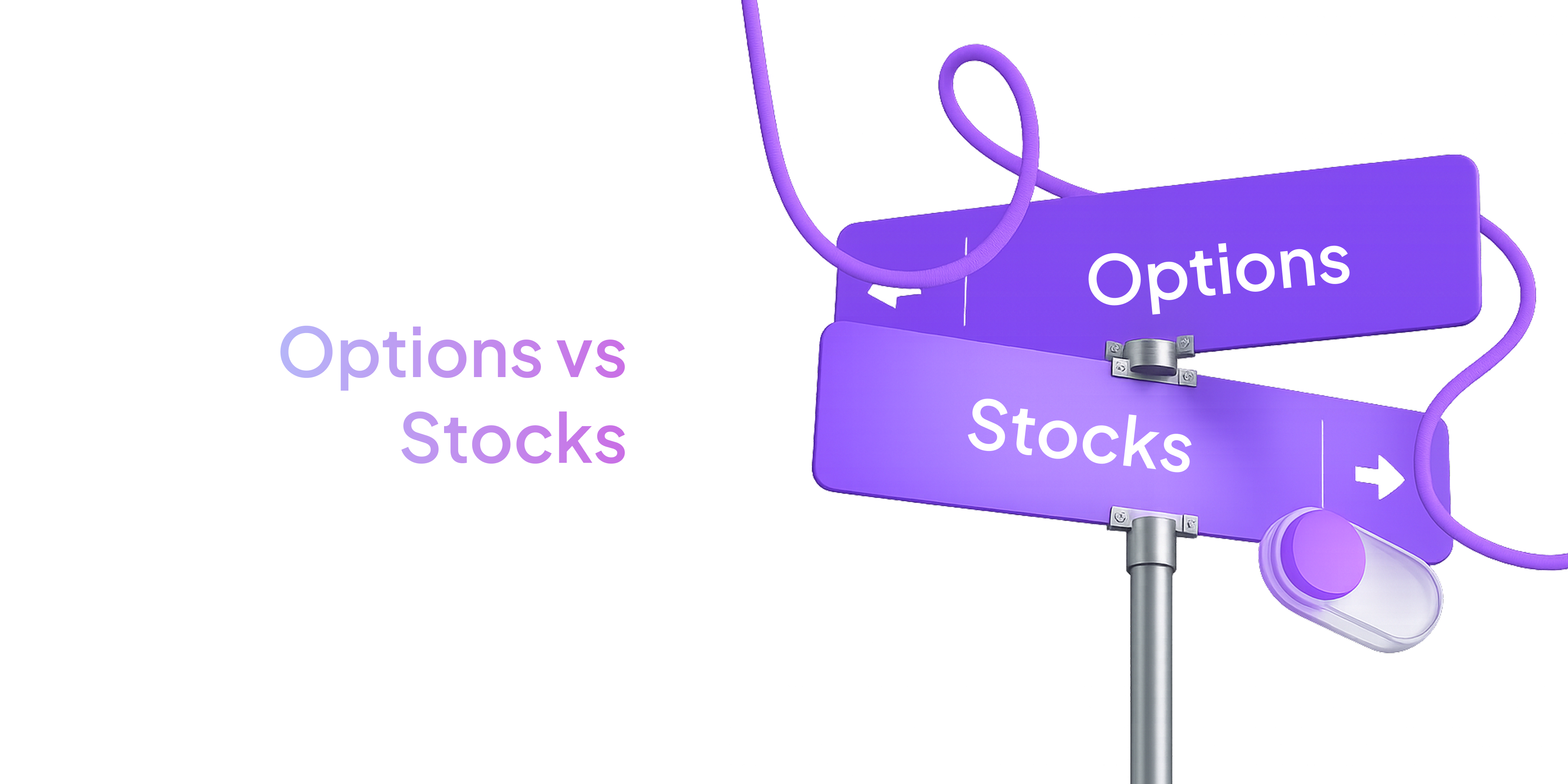 Options vs
Stocks

Options

Stocks